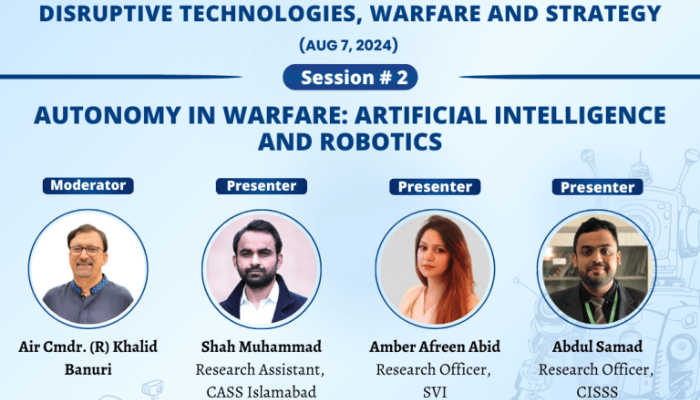 DISRUPTIVE TECHNOLOGIES, WARFARE AND STRATEGY

(AUG 7, 2024)

Session # 2

AUTONOMY IN WARFARE: ARTIFICIAL INTELLIGENCE AND ROBOTICS

Moderator

Air Cmdr. (R) Khalid Banuri

Presenter

Shah Muhammad
Research Assistant, CASS Islamabad

Presenter

Amber Afreen Abid
Research Officer, SVI

Presenter

Abdul Samad
Research Officer, CISSS